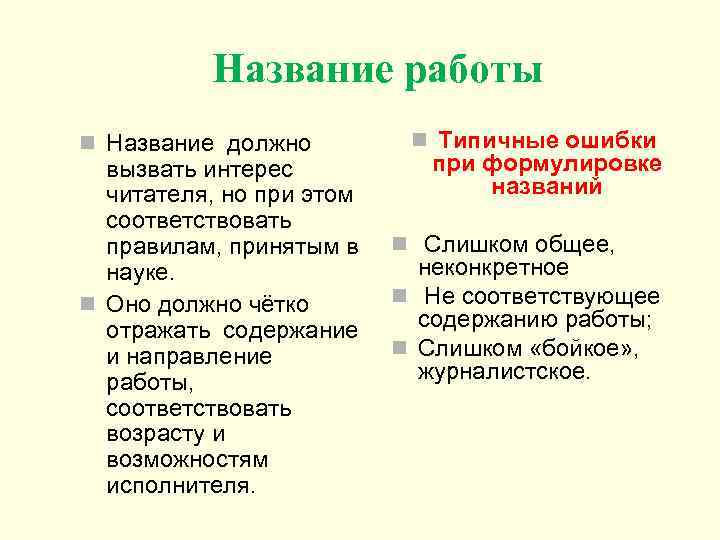 Название работы

Название должно вызвать интерес читателя, но при этом соответствовать правилам, принятым в науке.

Оно должно чётко отражать содержание и направление работы, соответствовать возрасту и возможностям исполнителя.

Типичные ошибки при формулировке названий

Слишком общее, неконкретное

Не соответствующее содержанию работы;

Слишком «бойкое», журналистское.